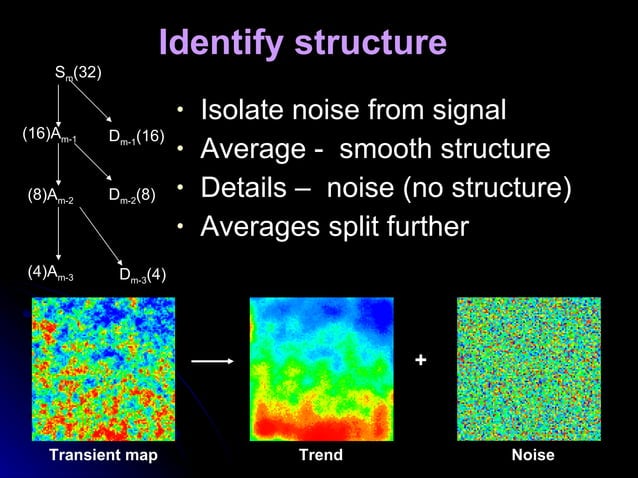 Identify structure

$S_m(32)$

$(16)A_{m-1}$ $D_{m-1}(16)$

$(8)A_{m-2}$ $D_{m-2}(8)$

$(4)A_{m-3}$ $D_{m-3}(4)$

• Isolate noise from signal
• Average - smooth structure
• Details – noise (no structure)
• Averages split further

+

Transient map

Trend

Noise